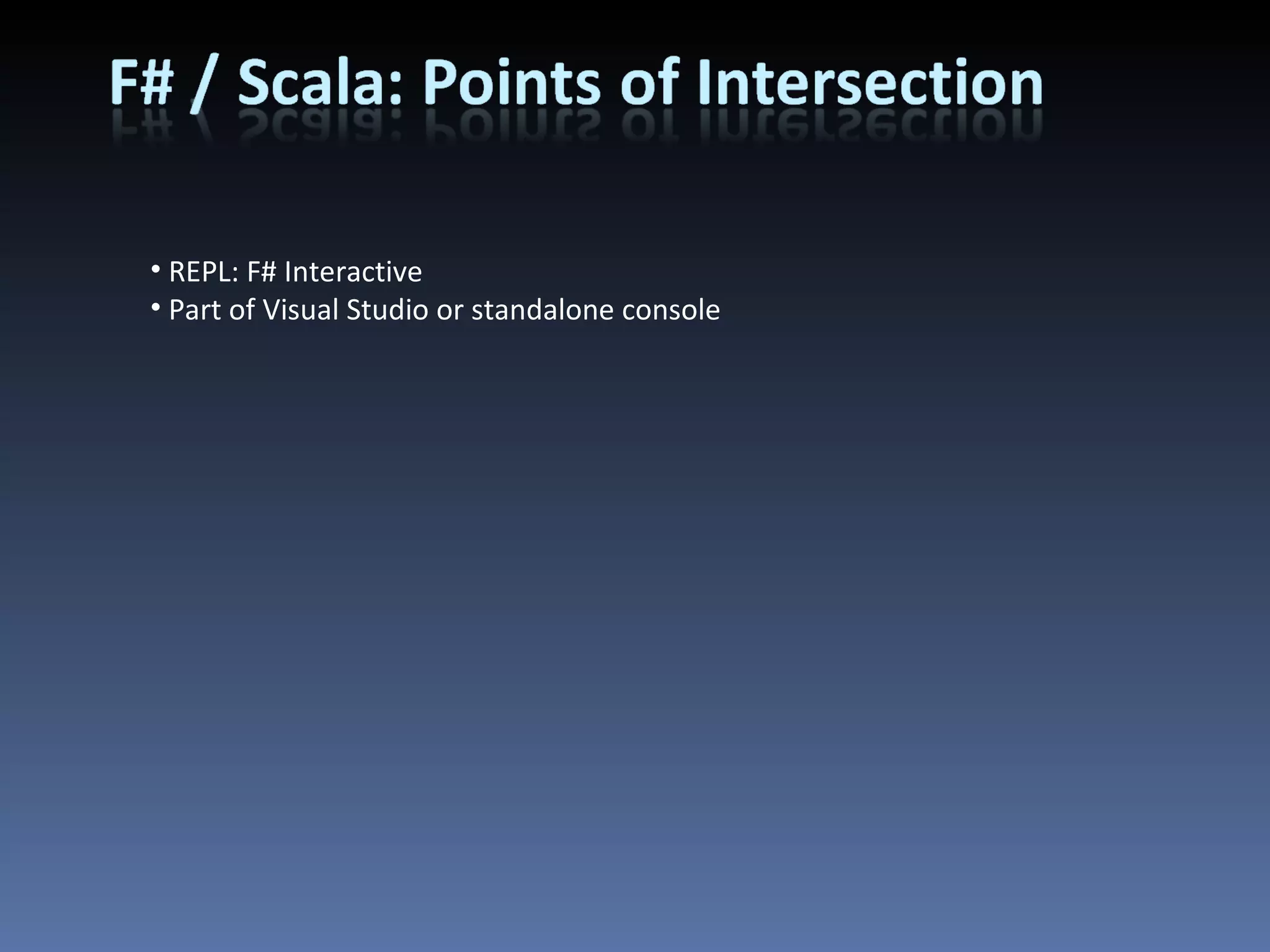 F# / Scala: Points of Intersection

• REPL: F# Interactive
• Part of Visual Studio or standalone console